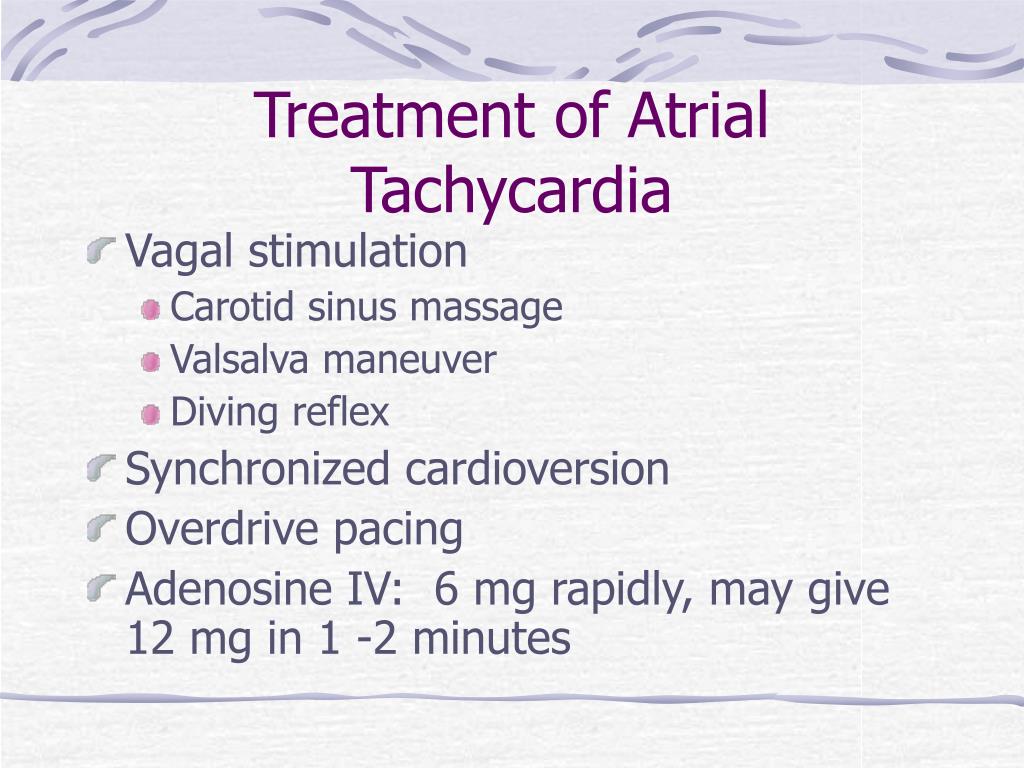 Treatment of Atrial Tachycardia

Vagal stimulation

Carotid sinus massage

Valsalva maneuver

Diving reflex

Synchronized cardioversion

Overdrive pacing

Adenosine IV:  6 mg rapidly, may give 12 mg in 1 -2 minutes